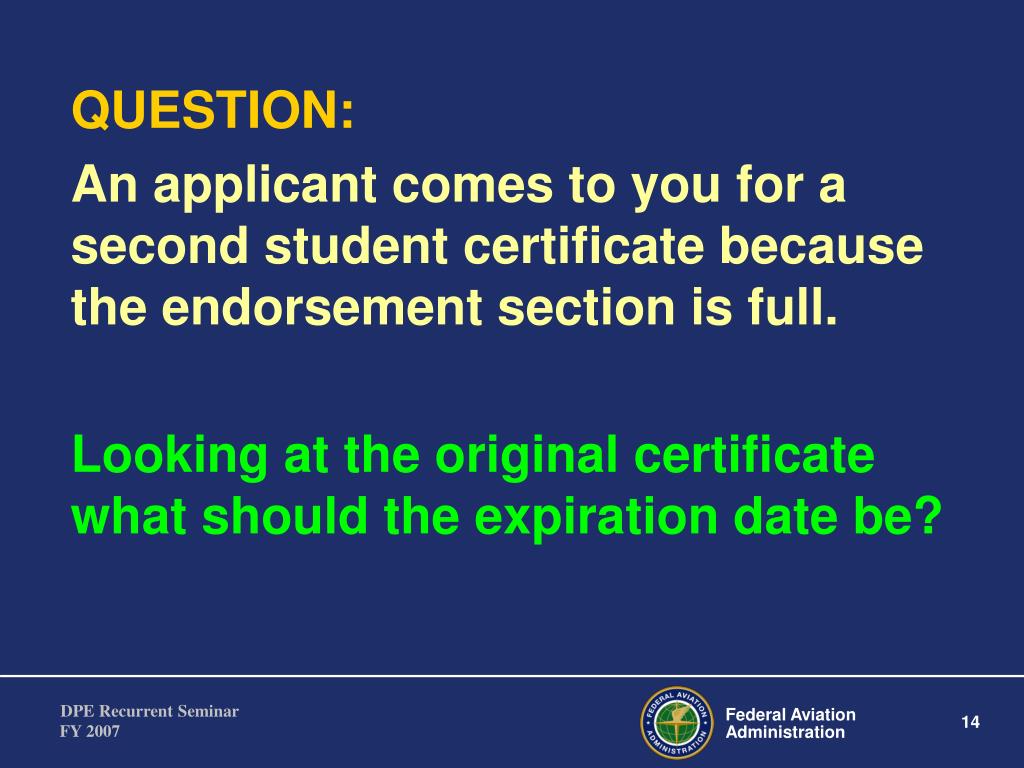 QUESTION:

An applicant comes to you for a second student certificate because the endorsement section is full.

Looking at the original certificate what should the expiration date be?

DPE Recurrent Seminar
FY 2007

FEDERAL AVIATION ADMINISTRATION

Federal Aviation Administration

14